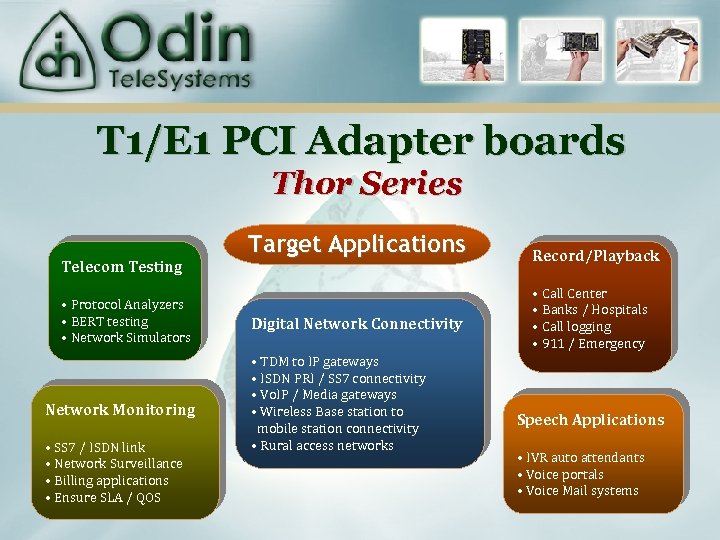 Odin TeleSystems

T1/E1 PCI Adapter boards

Thor Series

Target Applications

Telecom Testing

• Protocol Analyzers
• BERT testing
• Network Simulators

Network Monitoring

• SS7 / ISDN link
• Network Surveillance
• Billing applications
• Ensure SLA / QOS

Digital Network Connectivity

• TDM to IP gateways
• ISDN PRI / SS7 connectivity
• VoIP / Media gateways
• Wireless Base station to mobile station connectivity
• Rural access networks

Record/Playback

• Call Center
• Banks / Hospitals
• Call logging
• 911 / Emergency

Speech Applications

• IVR auto attendants
• Voice portals
• Voice Mail systems